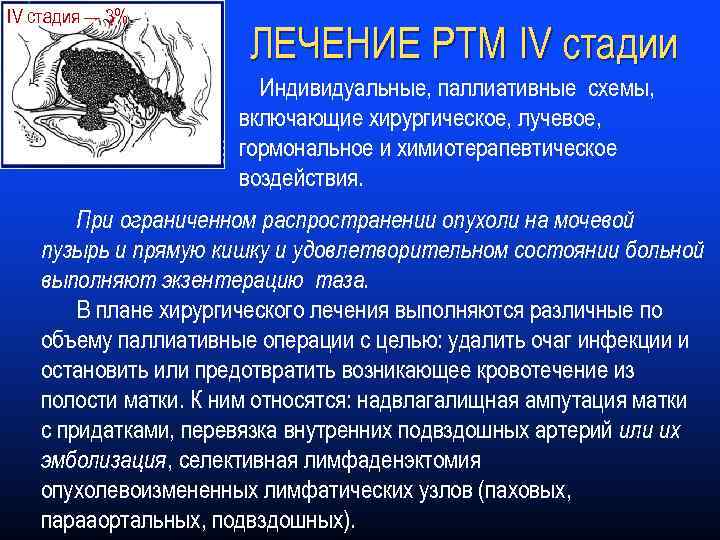 IV стадия — 3%

ЛЕЧЕНИЕ РТМ IV стадии

Индивидуальные, паллиативные схемы, включающие хирургическое, лучевое, гормональное и химиотерапевтическое воздействия.

При ограниченном распространении опухоли на мочевой пузырь и прямую кишку и удовлетворительном состоянии больной выполняют экзентерацию таза.

В плане хирургического лечения выполняются различные по объему паллиативные операции с целью: удалить очаг инфекции и остановить или предотвратить возникающее кровотечение из полости матки. К ним относятся: надвлагалищная ампутация матки с придатками, перевязка внутренних подвздошных артерий или их эмболизация, селективная лимфаденэктомия опухолевоизмененных лимфатических узлов (паховых, парааортальных, подвздошных).